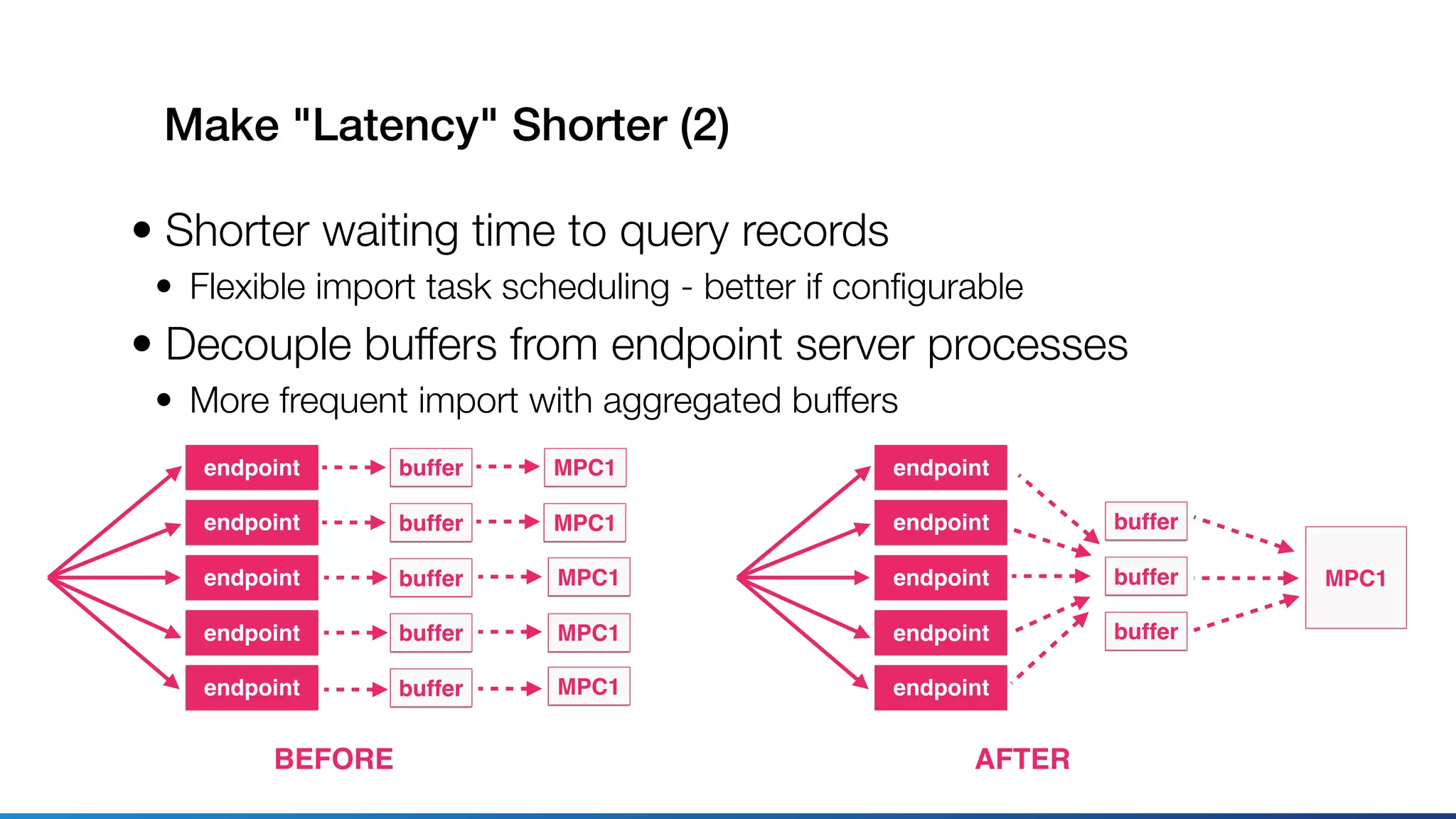 Make "Latency" Shorter (2)

• Shorter waiting time to query records
  • Flexible import task scheduling - better if configurable
• Decouple buffers from endpoint server processes
  • More frequent import with aggregated buffers

endpoint buffer MPC1
endpoint buffer MPC1
endpoint buffer MPC1
endpoint buffer MPC1
endpoint buffer MPC1

BEFORE

endpoint
endpoint
endpoint
endpoint
endpoint
buffer
buffer
buffer
MPC1

AFTER